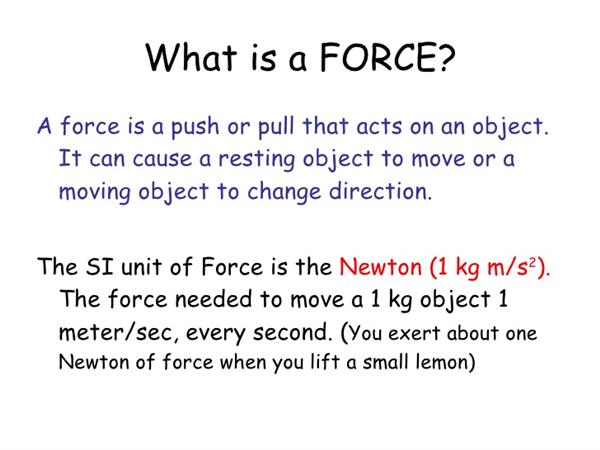 What is a FORCE?

A force is a push or pull that acts on an object. It can cause a resting object to move or a moving object to change direction.

The SI unit of Force is the Newton (1 kg m/s$^2$). The force needed to move a 1 kg object 1 meter/sec, every second. (You exert about one Newton of force when you lift a small lemon)